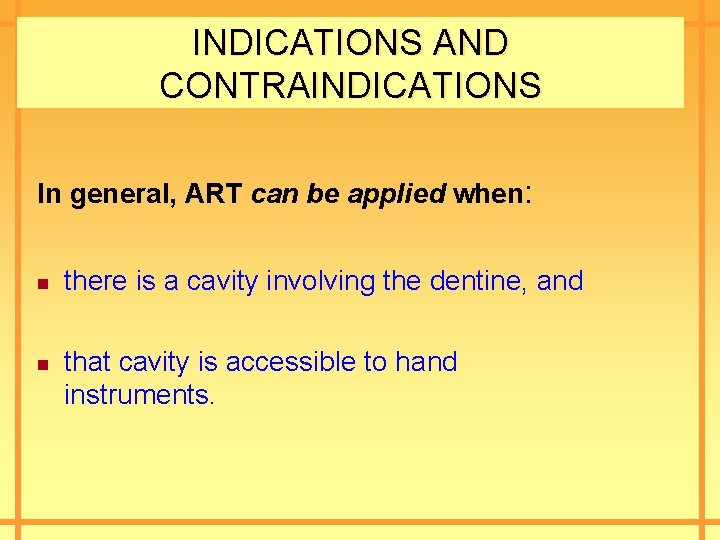 INDICATIONS AND CONTRAINDICATIONS

In general, ART can be applied when:

- there is a cavity involving the dentine, and

- that cavity is accessible to hand instruments.